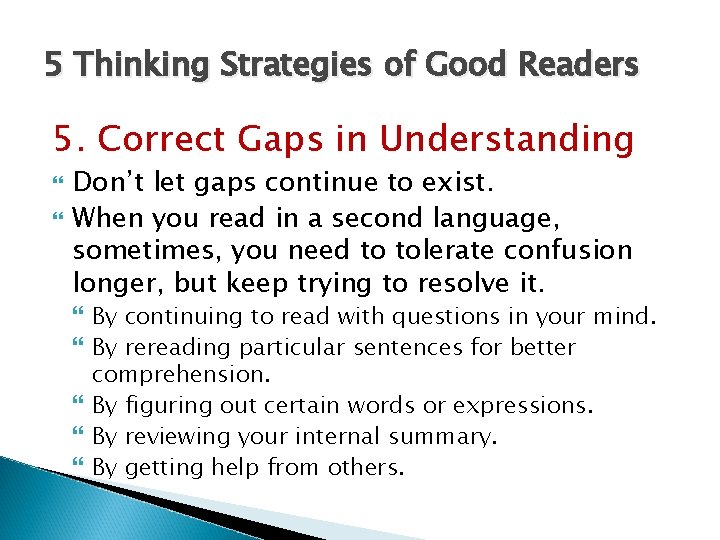 5 Thinking Strategies of Good Readers

5. Correct Gaps in Understanding

Don’t let gaps continue to exist.

When you read in a second language, sometimes, you need to tolerate confusion longer, but keep trying to resolve it.

By continuing to read with questions in your mind.

By rereading particular sentences for better comprehension.

By figuring out certain words or expressions.

By reviewing your internal summary.

By getting help from others.